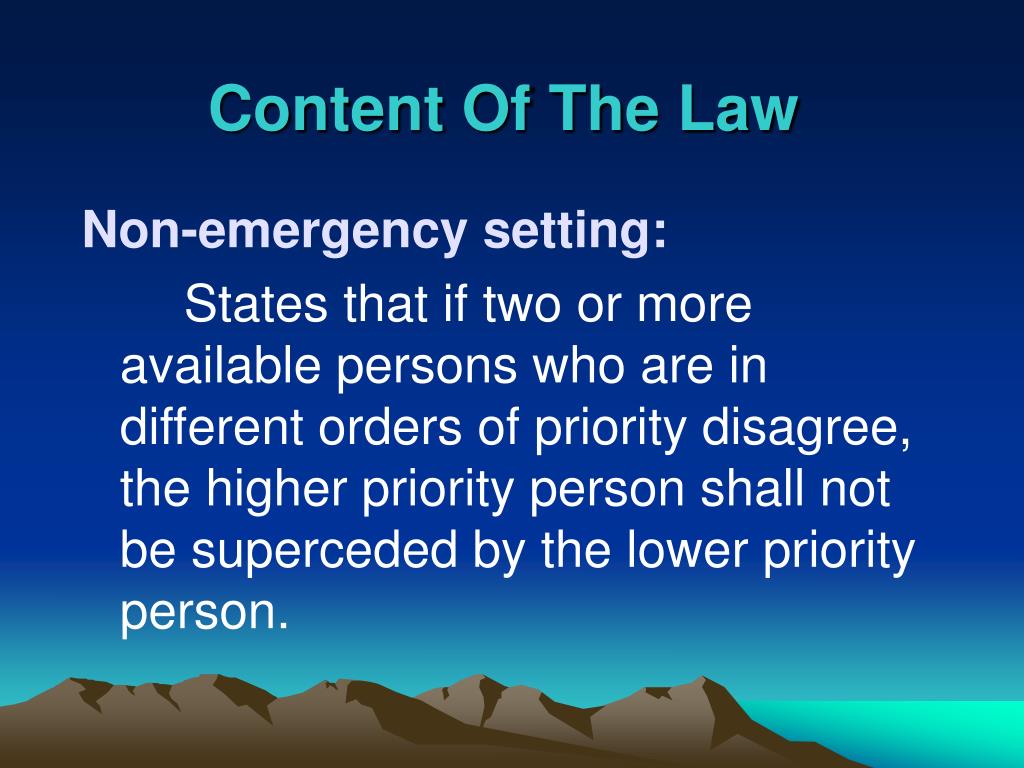 Content Of The Law

Non-emergency setting:

States that if two or more available persons who are in different orders of priority disagree, the higher priority person shall not be superceded by the lower priority person.